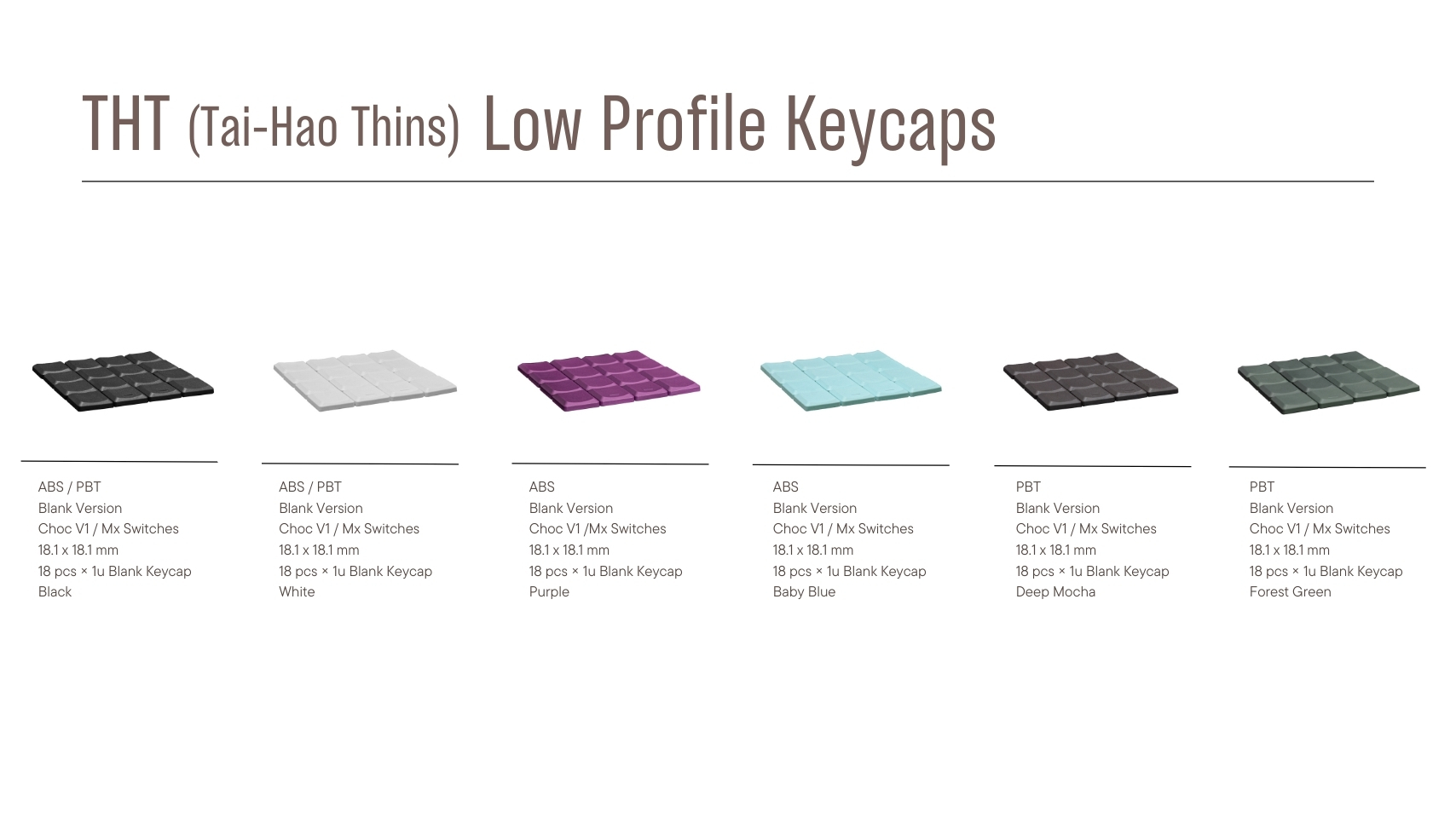 THT (Tai-Hao Thins) Low Profile Keycaps

ABS / PBT
Blank Version
Choc V1 / Mx Switches
18.1 x 18.1 mm
18 pcs × 1u Blank Keycap
Black

ABS / PBT
Blank Version
Choc V1 / Mx Switches
18.1 x 18.1 mm
18 pcs × 1u Blank Keycap
White

ABS
Blank Version
Choc V1 /Mx Switches
18.1 x 18.1 mm
18 pcs × 1u Blank Keycap
Purple

ABS
Blank Version
Choc V1 / Mx Switches
18.1 x 18.1 mm
18 pcs × 1u Blank Keycap
Baby Blue

PBT
Blank Version
Choc V1 / Mx Switches
18.1 x 18.1 mm
18 pcs × 1u Blank Keycap
Deep Mocha

PBT
Blank Version
Choc V1 / Mx Switches
18.1 x 18.1 mm
18 pcs × 1u Blank Keycap
Forest Green